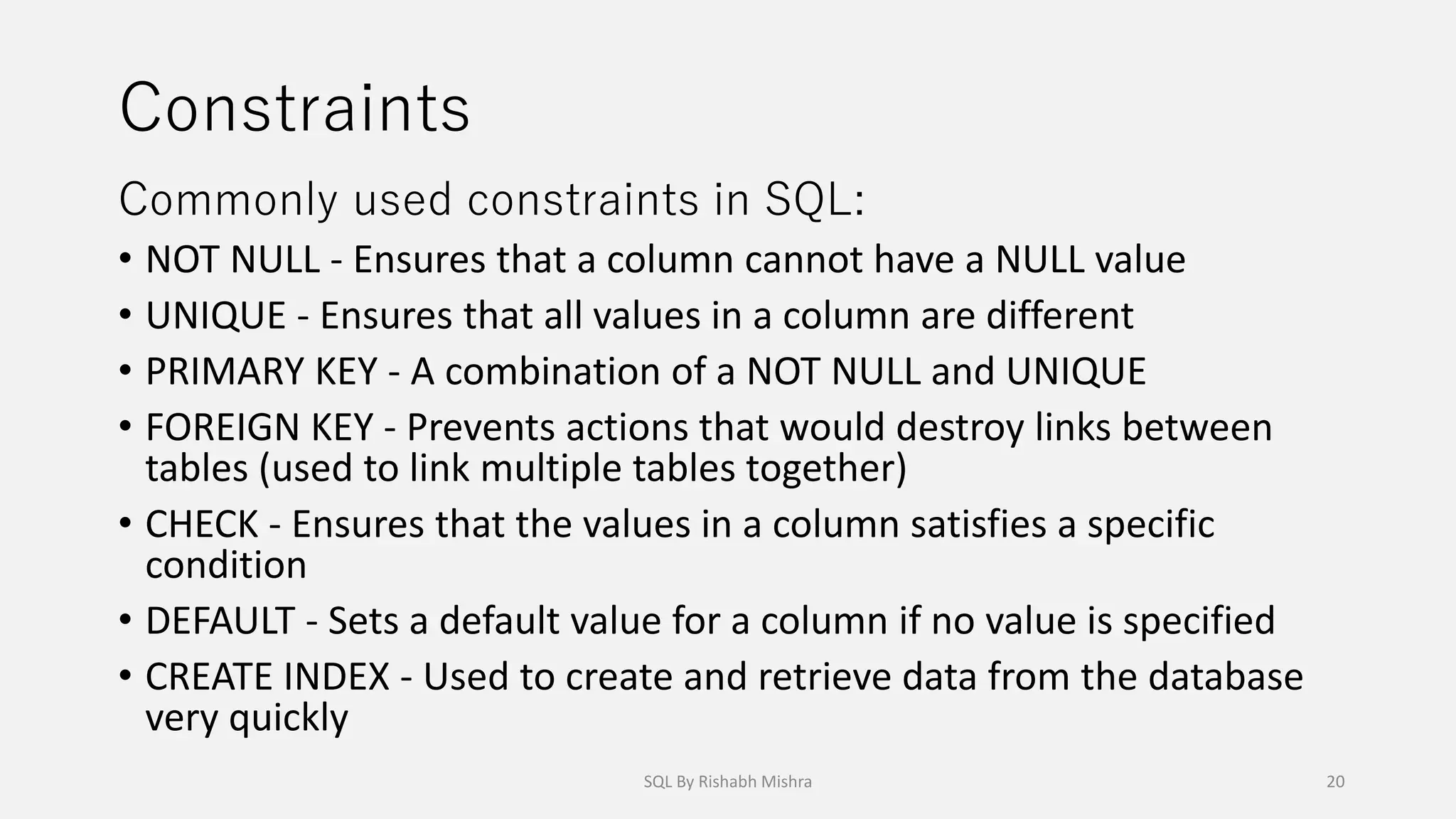 Constraints

Commonly used constraints in SQL:

• NOT NULL - Ensures that a column cannot have a NULL value
• UNIQUE - Ensures that all values in a column are different
• PRIMARY KEY - A combination of a NOT NULL and UNIQUE
• FOREIGN KEY - Prevents actions that would destroy links between tables (used to link multiple tables together)
• CHECK - Ensures that the values in a column satisfies a specific condition
• DEFAULT - Sets a default value for a column if no value is specified
• CREATE INDEX - Used to create and retrieve data from the database very quickly

SQL By Rishabh Mishra

20